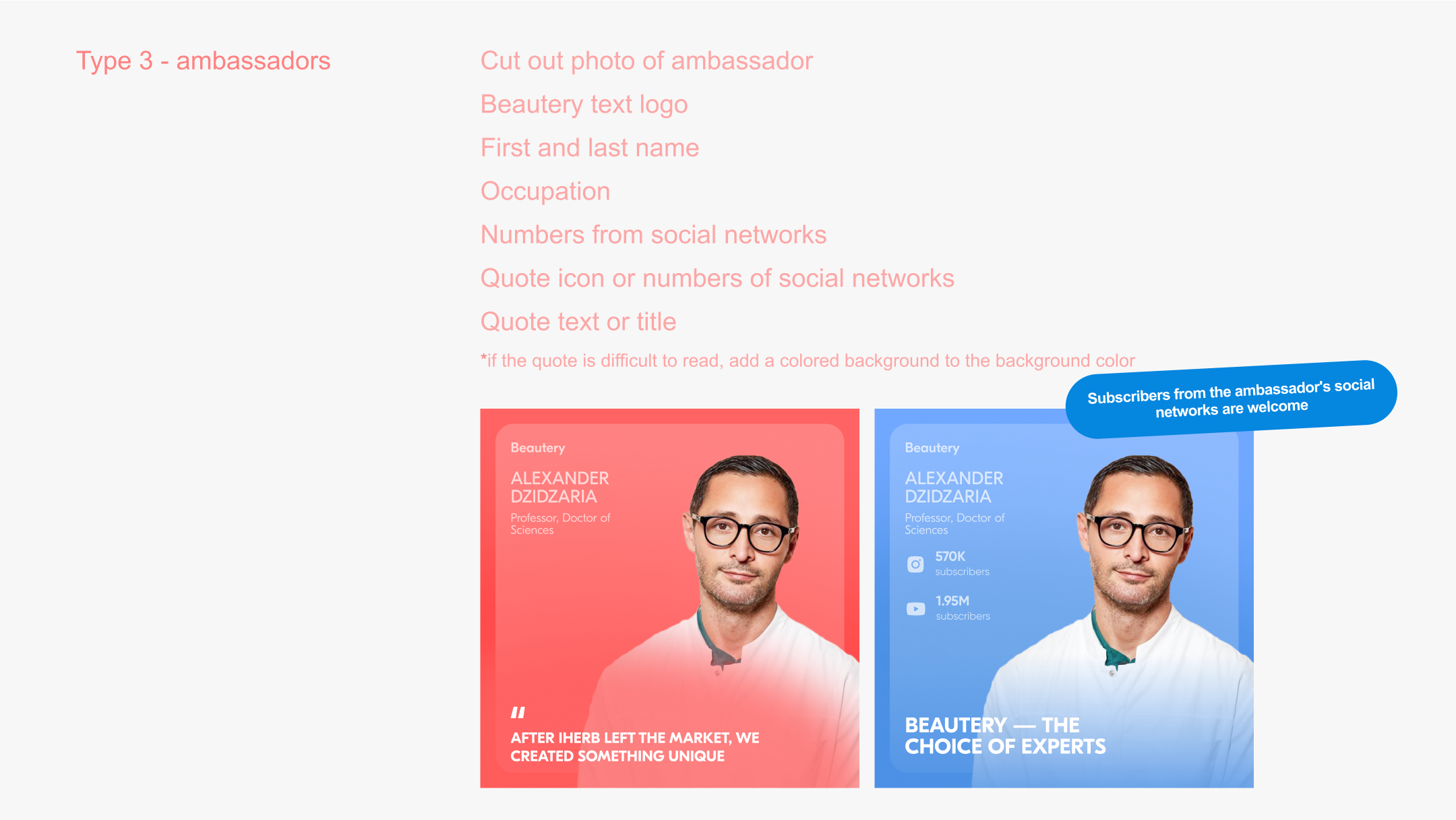 Type 3 - ambassadors

Cut out photo of ambassador

Beautery text logo

First and last name

Occupation

Numbers from social networks

Quote icon or numbers of social networks

Quote text or title

*if the quote is difficult to read, add a colored background to the background color

Subscribers from the ambassador's social networks are welcome

Beautery

ALEXANDER DZIDZARIA

Professor, Doctor of Sciences

"

AFTER IHERB LEFT THE MARKET, WE CREATED SOMETHING UNIQUE

Beautery

ALEXANDER DZIDZARIA

Professor, Doctor of Sciences

570K subscribers

1.95M subscribers

BEAUTERY — THE CHOICE OF EXPERTS